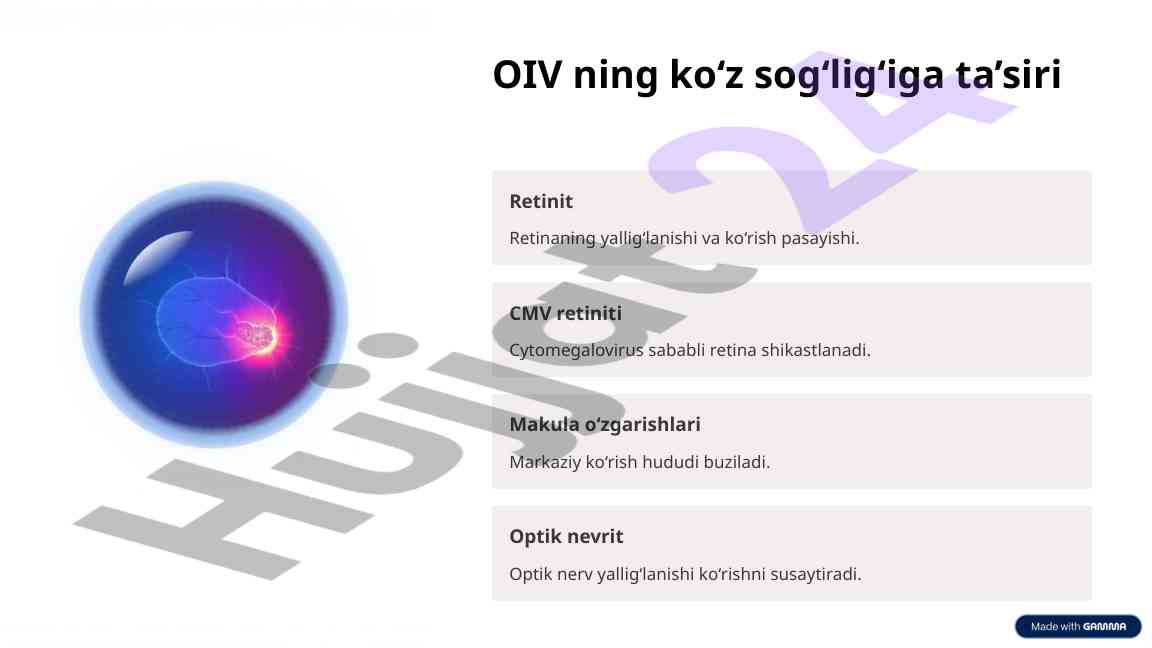 OIV ning ko‘z sog‘lig‘iga ta’siri

Retinit

Retinaning yallig‘lanishi va ko‘rish pasayishi.

CMV retiniti

Cytomegalovirus sababli retina shikastlanadi.

Makula o‘zgarishlari

Markaziy ko‘rish hududi buziladi.

Optik nevrit

Optik nerv yallig‘lanishi ko‘rishni susaytiradi.

Hujjat24

Made with GAMMA